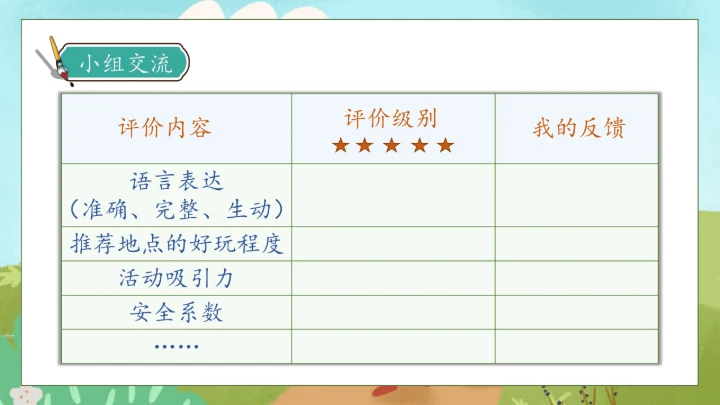 小组交流

| 评价内容 | 评价级别 ★★★★★ | 我的反馈 |
|---|---|---|
| 语言表达（准确、完整、生动） | | |
| 推荐地点的好玩程度 | | |
| 活动吸引力 | | |
| 安全系数 | | |
| …… | | |